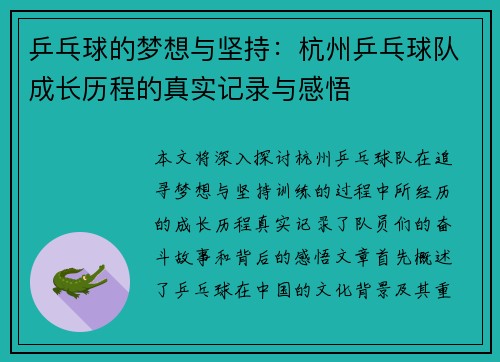 乒乓球的梦想与坚持：杭州乒乓球队成长历程的真实记录与感悟

本文将深入探讨杭州乒乓球队在追寻梦想与坚持训练的过程中所经历的成长历程真实记录了队员们的奋斗故事和背后的感悟文章首先概述了乒乓球在中国的文化背景及其重